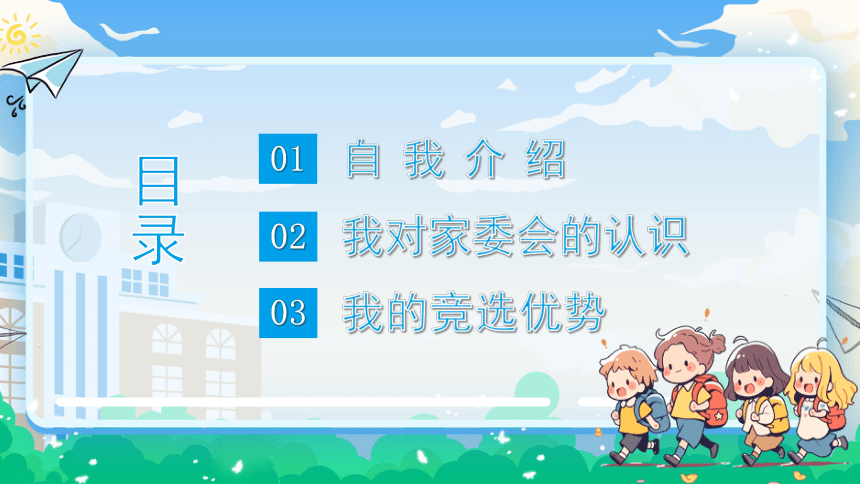 目录

01 自我介绍

02 我对家委会的认识

03 我的竞选优势